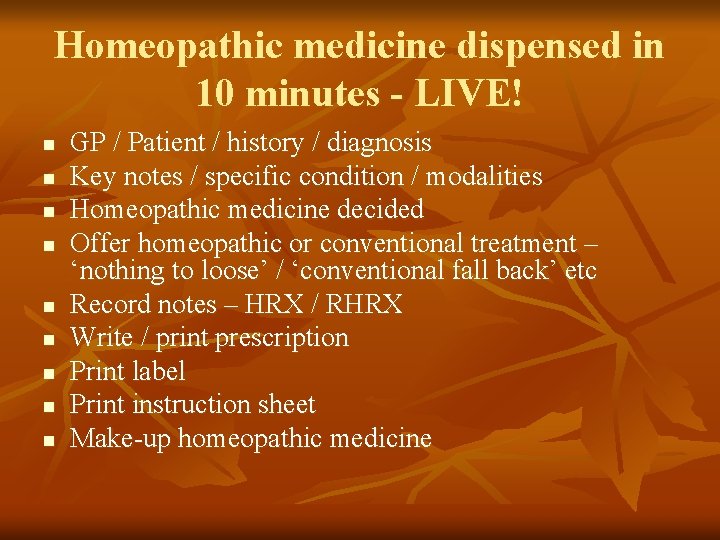 Homeopathic medicine dispensed in 10 minutes - LIVE!

- GP / Patient / history / diagnosis
- Key notes / specific condition / modalities
- Homeopathic medicine decided
- Offer homeopathic or conventional treatment – ‘nothing to loose’ / ‘conventional fall back’ etc
- Record notes – HRX / RHRX
- Write / print prescription
- Print label
- Print instruction sheet
- Make-up homeopathic medicine